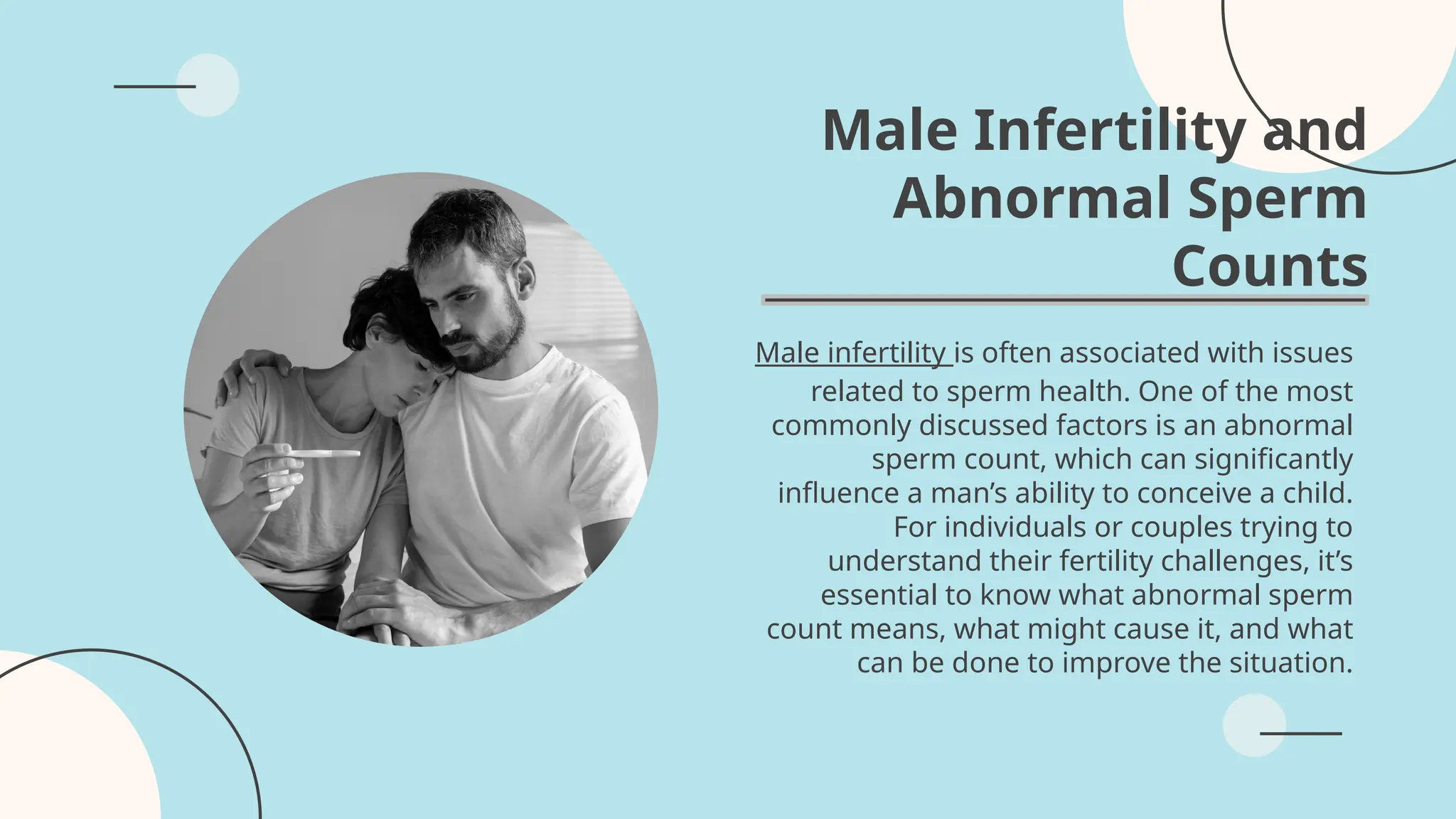 Male Infertility and Abnormal Sperm Counts

Male infertility is often associated with issues related to sperm health. One of the most commonly discussed factors is an abnormal sperm count, which can significantly influence a man’s ability to conceive a child. For individuals or couples trying to understand their fertility challenges, it’s essential to know what abnormal sperm count means, what might cause it, and what can be done to improve the situation.